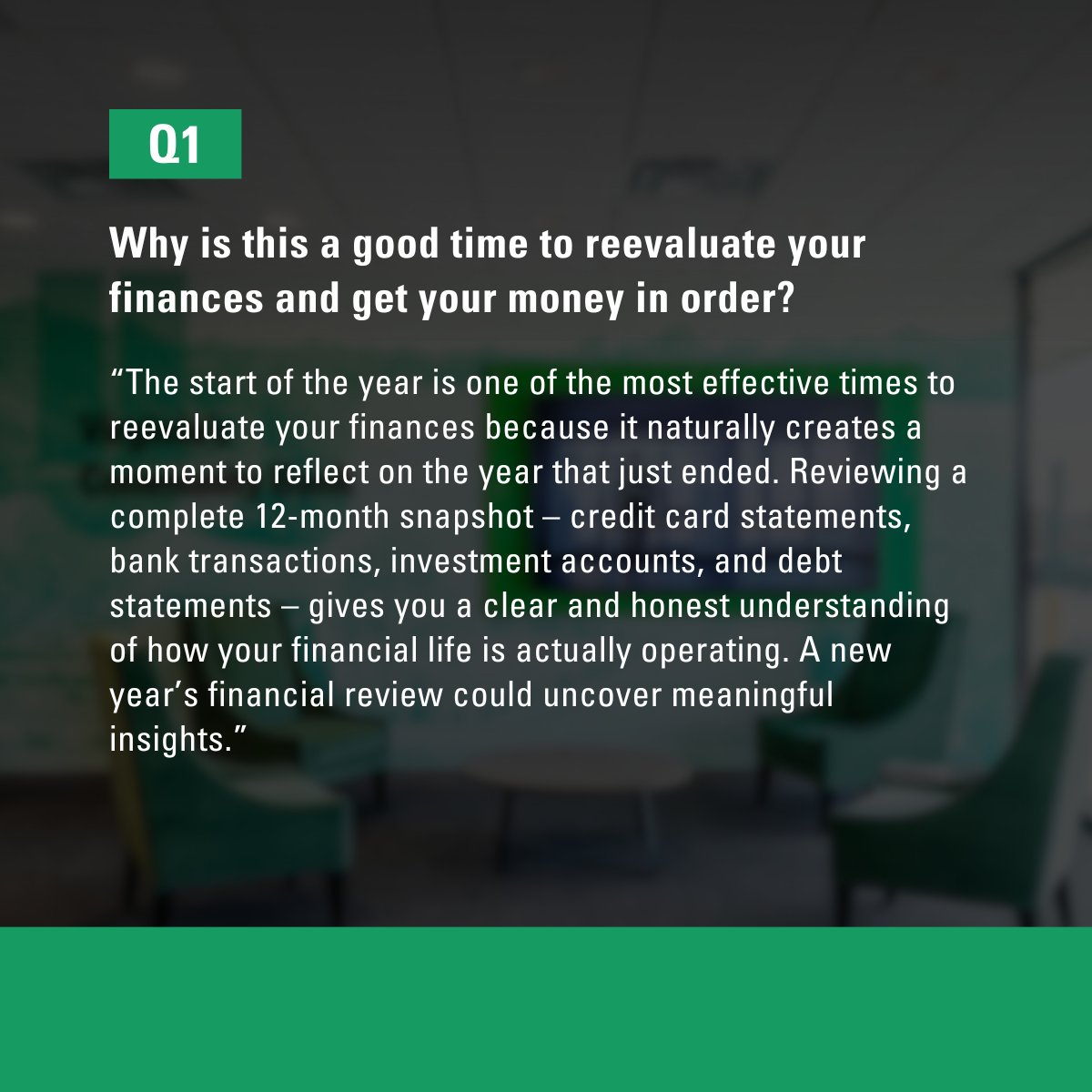 Q1

Why is this a good time to reevaluate your finances and get your money in order?

“The start of the year is one of the most effective times to reevaluate your finances because it naturally creates a moment to reflect on the year that just ended. Reviewing a complete 12-month snapshot – credit card statements, bank transactions, investment accounts, and debt statements – gives you a clear and honest understanding of how your financial life is actually operating. A new year’s financial review could uncover meaningful insights.”